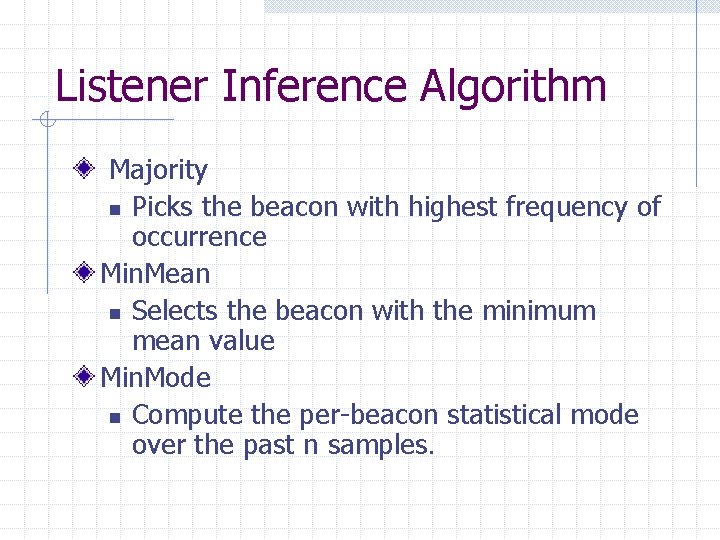 Listener Inference Algorithm

Majority

Picks the beacon with highest frequency of occurrence

MinMean

Selects the beacon with the minimum mean value

MinMode

Compute the per-beacon statistical mode over the past n samples.